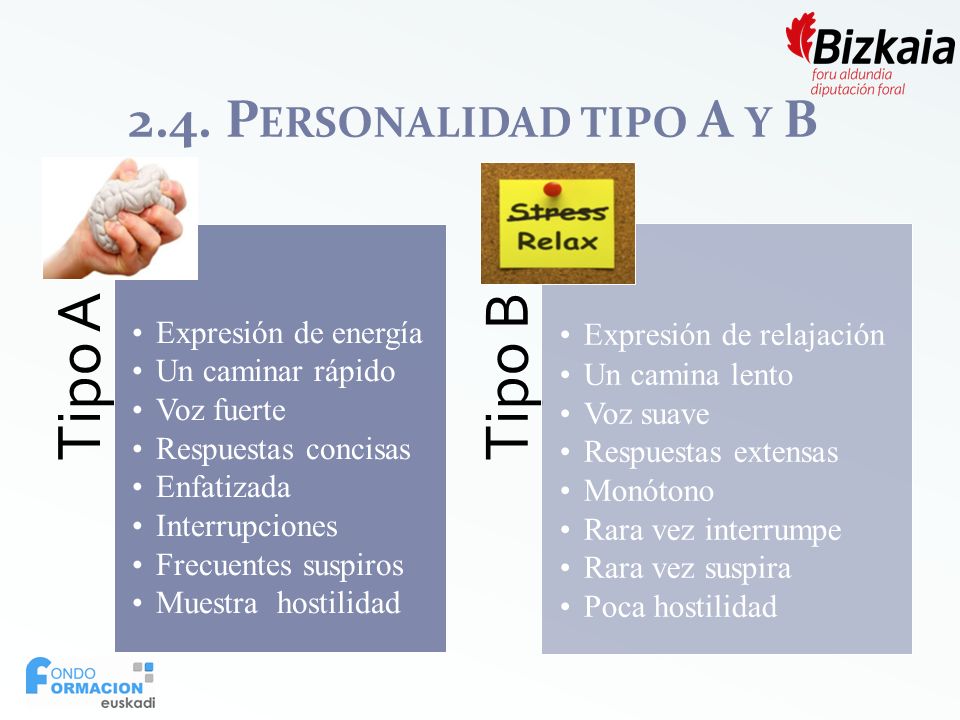 Bizkaia
foru aldundia
diputación foral

2.4. PERSONALIDAD TIPO A Y B

Tipo A

• Expresión de energía
• Un caminar rápido
• Voz fuerte
• Respuestas concisas
• Enfatizada
• Interrupciones
• Frecuentes suspiros
• Muestra hostilidad

Stress
Relax

Tipo B

• Expresión de relajación
• Un camina lento
• Voz suave
• Respuestas extensas
• Monótono
• Rara vez interrumpe
• Rara vez suspira
• Poca hostilidad

FONDO FORMACION euskadi